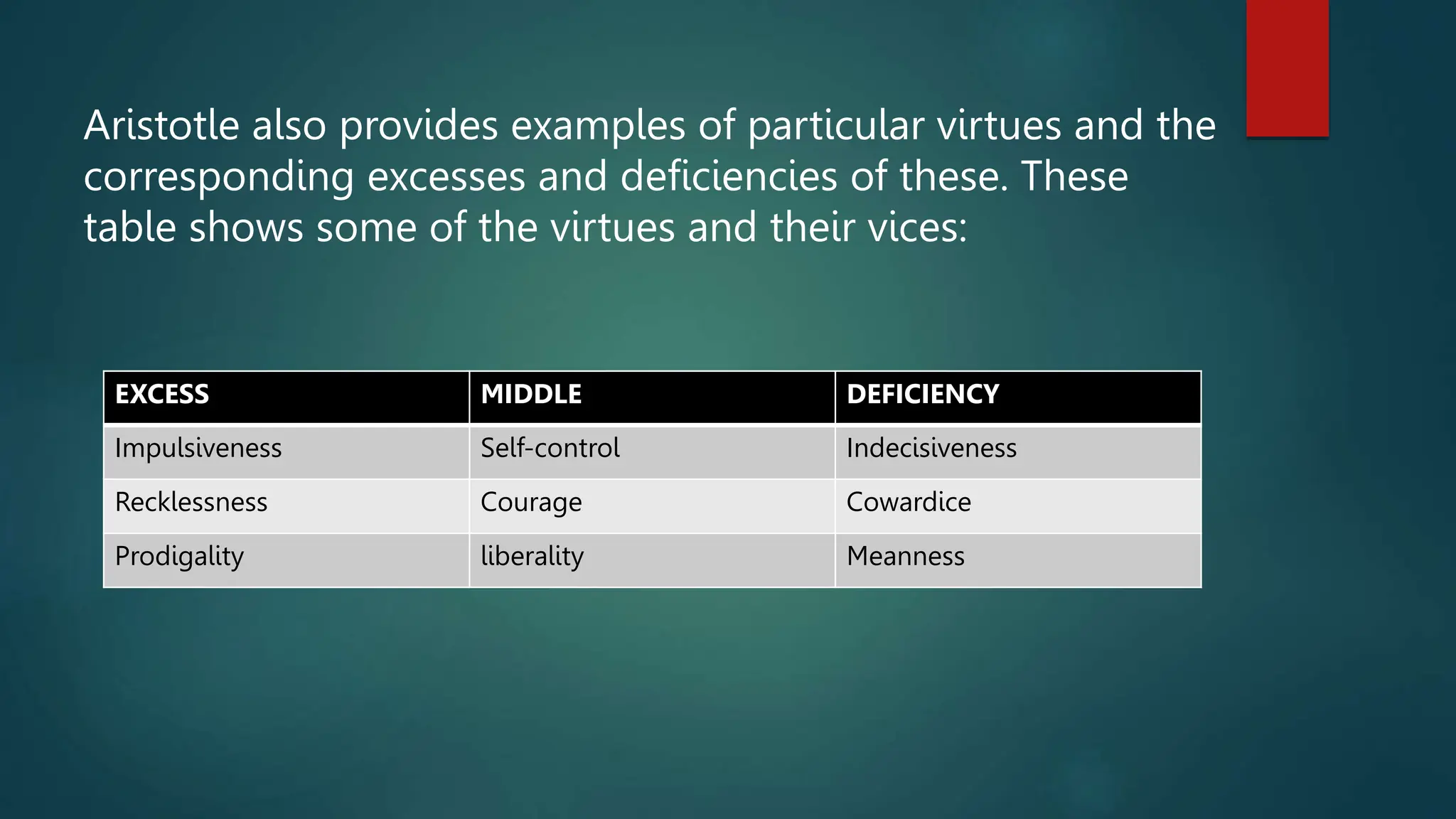 Aristotle also provides examples of particular virtues and the corresponding excesses and deficiencies of these. These table shows some of the virtues and their vices:

| EXCESS | MIDDLE | DEFICIENCY |
|---|---|---|
| Impulsiveness | Self-control | Indecisiveness |
| Recklessness | Courage | Cowardice |
| Prodigality | liberality | Meanness |